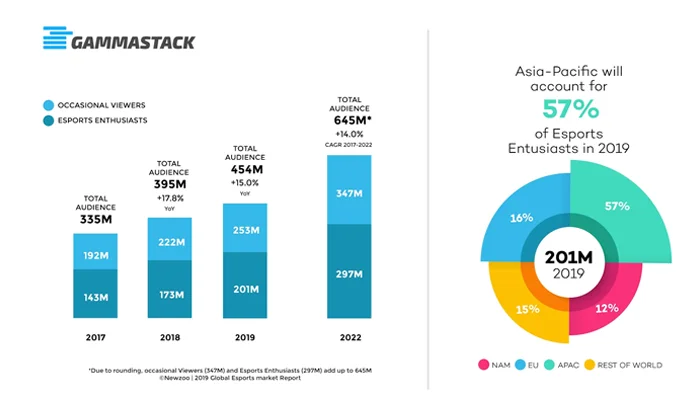 GAMMASTACK

OCCASIONAL VIEWERS

ESPORTS ENTHUSIASTS

TOTAL AUDIENCE
335M

192M

143M

2017

TOTAL AUDIENCE
395M
+17.8%
YoY

222M

173M

2018

TOTAL AUDIENCE
454M
+15.0%
YoY

253M

201M

2019

TOTAL AUDIENCE
645M*
+14.0%
CAGR 2017-2022

347M

297M

2022

*Due to rounding, occasional Viewers (347M) and Esports Enthusiasts (297M) add up to 645M
©Newzoo | 2019 Global Esports market Report

Asia-Pacific will account for
57%
of Esports Entusiasts in 2019

16%

57%

201M
2019

15%

12%

NAM EU APAC REST OF WORLD